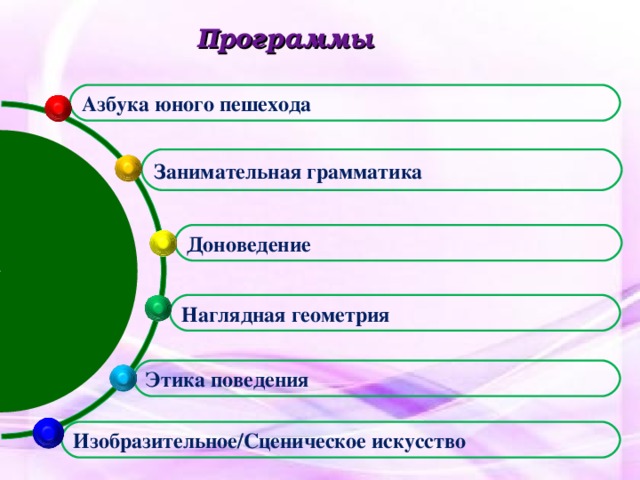 Программы

Азбука юного пешехода

Занимательная грамматика

Доноведение

Наглядная геометрия

Этика поведения

Изобразительное/Сценическое искусство